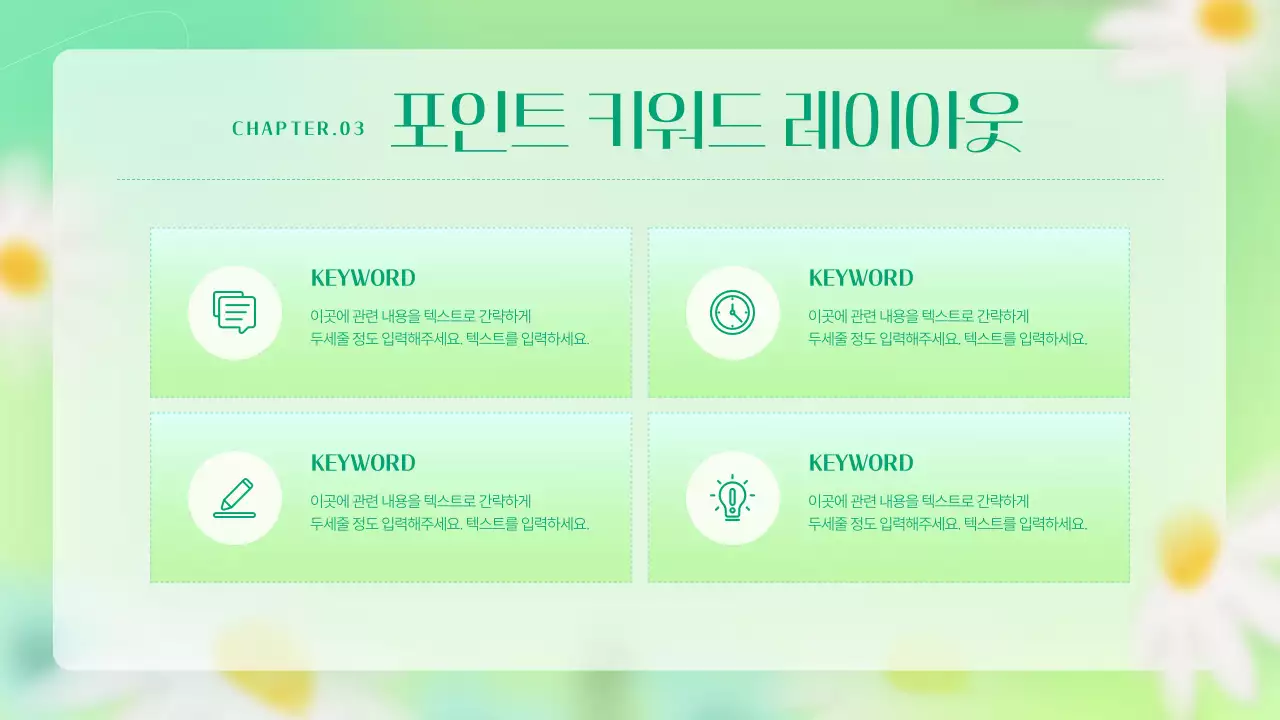 CHAPTER.03 포인트 키워드 레이아웃

KEYWORD
이곳에 관련 내용을 텍스트로 간략하게 두세줄 정도 입력해주세요. 텍스트를 입력하세요.

KEYWORD
이곳에 관련 내용을 텍스트로 간략하게 두세줄 정도 입력해주세요. 텍스트를 입력하세요.

KEYWORD
이곳에 관련 내용을 텍스트로 간략하게 두세줄 정도 입력해주세요. 텍스트를 입력하세요.

KEYWORD
이곳에 관련 내용을 텍스트로 간략하게 두세줄 정도 입력해주세요. 텍스트를 입력하세요.